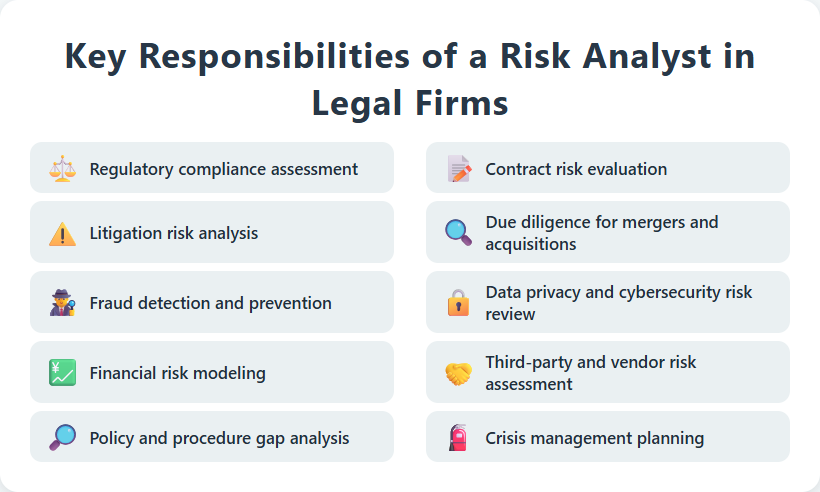 Key Responsibilities of a Risk Analyst in Legal Firms

Regulatory compliance assessment

Litigation risk analysis

Fraud detection and prevention

Financial risk modeling

Policy and procedure gap analysis

Contract risk evaluation

Due diligence for mergers and acquisitions

Data privacy and cybersecurity risk review

Third-party and vendor risk assessment

Crisis management planning